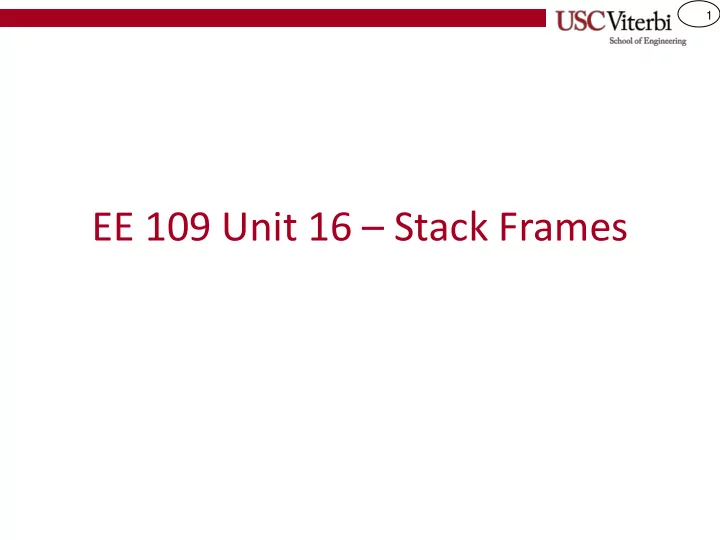 USC Viterbi
School of Engineering

1

EE 109 Unit 16 – Stack Frames